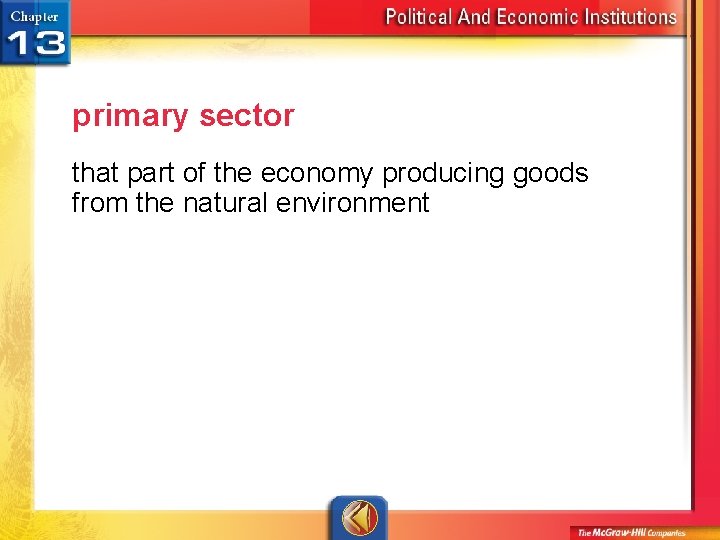 Chapter 13

Political And Economic Institutions

primary sector

that part of the economy producing goods from the natural environment

The McGraw-Hill Companies